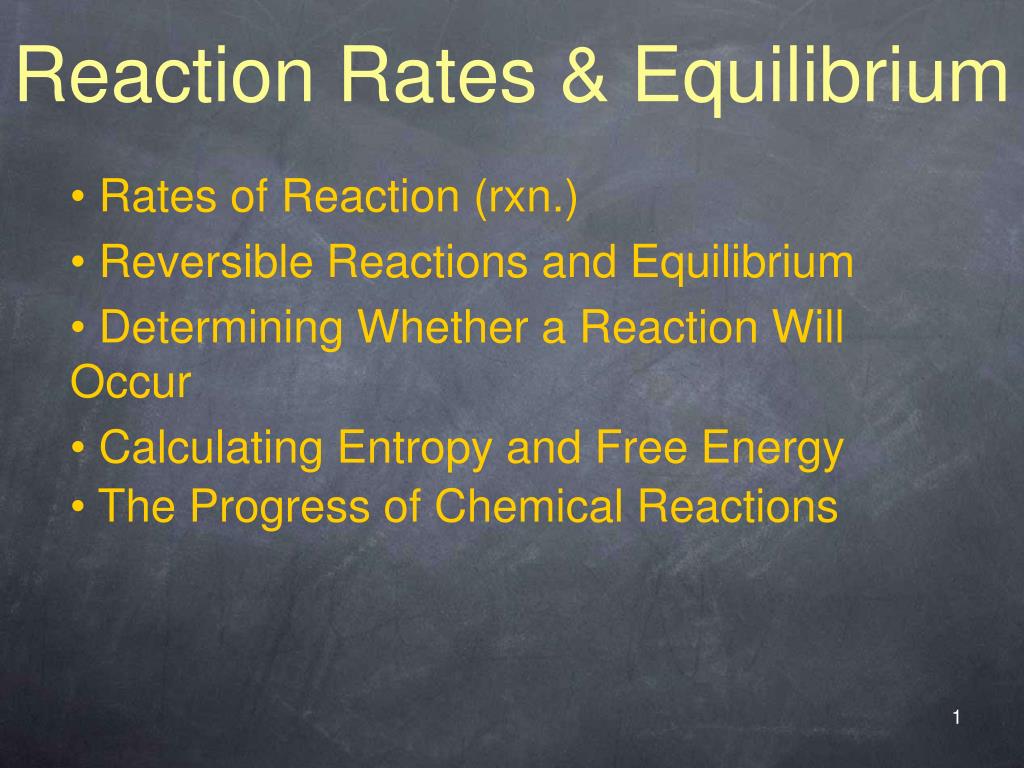 Reaction Rates & Equilibrium

• Rates of Reaction (rxn.)

• Reversible Reactions and Equilibrium

• Determining Whether a Reaction Will Occur

• Calculating Entropy and Free Energy

• The Progress of Chemical Reactions

1